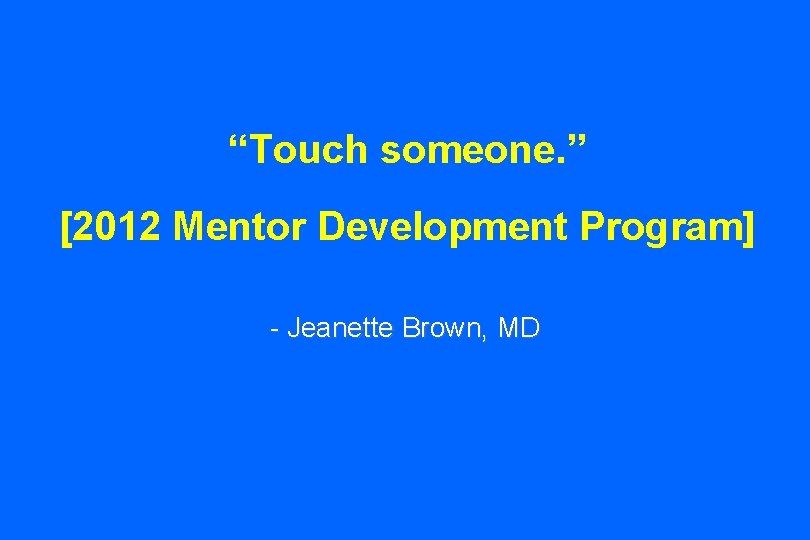 “Touch someone.”

[2012 Mentor Development Program]

- Jeanette Brown, MD